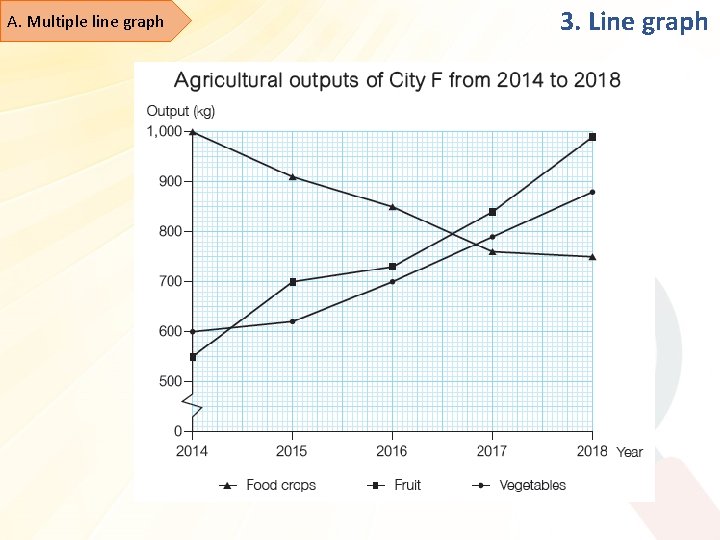 A. Multiple line graph

3. Line graph

Agricultural outputs of City F from 2014 to 2018

Output (kg)

1,000

900

800

700

600

500

0

2014

2015

2016

2017

2018

Year

Food crops

Fruit

Vegetables